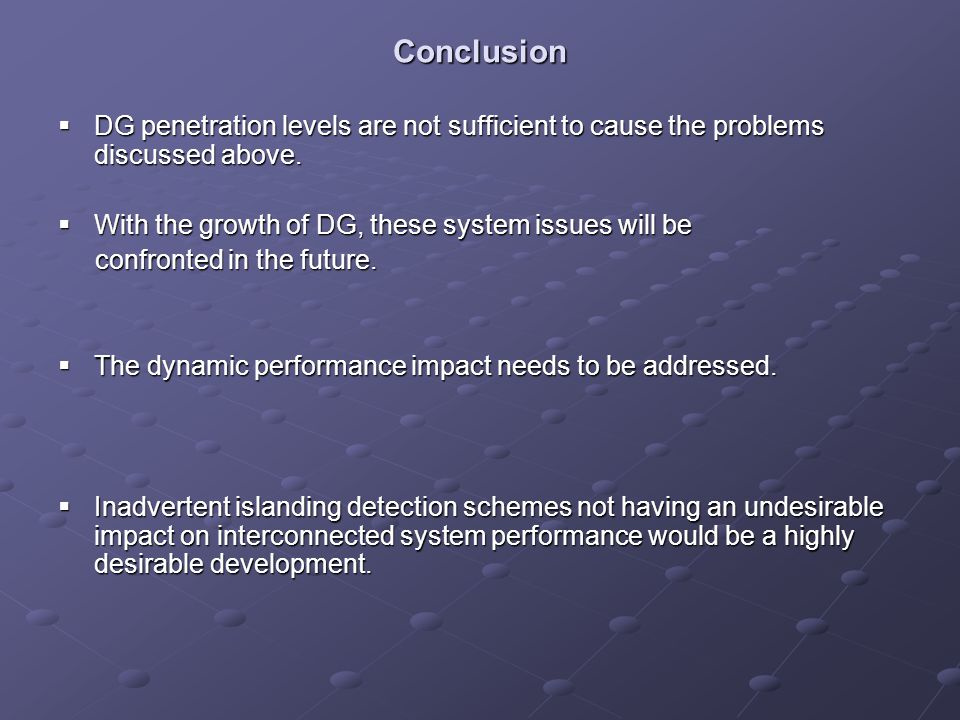 Conclusion

▪ DG penetration levels are not sufficient to cause the problems discussed above.

▪ With the growth of DG, these system issues will be confronted in the future.

▪ The dynamic performance impact needs to be addressed.

▪ Inadvertent islanding detection schemes not having an undesirable impact on interconnected system performance would be a highly desirable development.